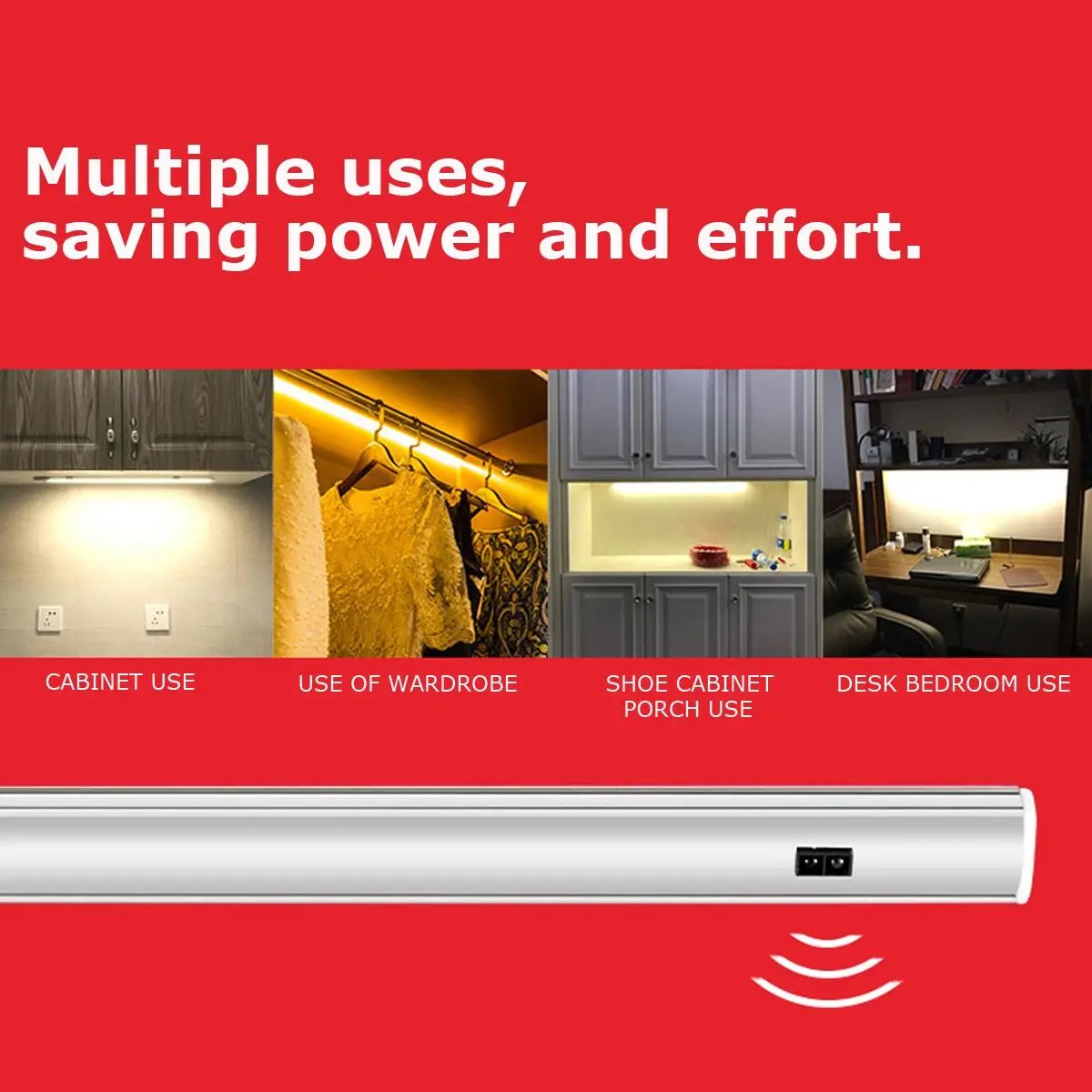 Multiple uses, saving power and effort.

CABINET USE

USE OF WARDROBE

SHOE CABINET PORCH USE

DESK BEDROOM USE